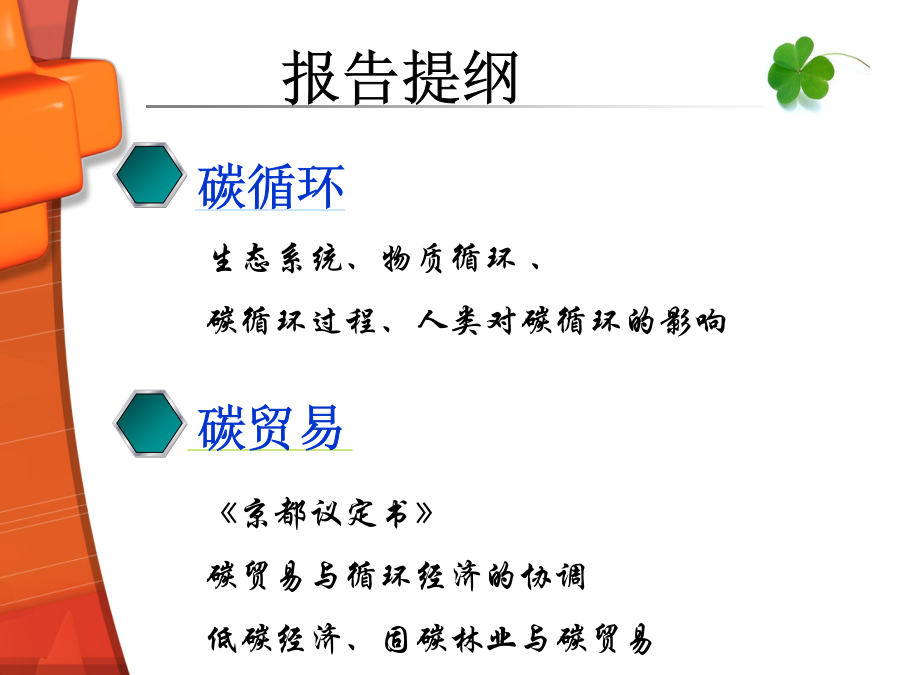 报告提纲

碳循环

生态系统、物质循环 、

碳循环过程、人类对碳循环的影响

碳贸易

《京都议定书》

碳贸易与循环经济的协调

低碳经济、固碳林业与碳贸易